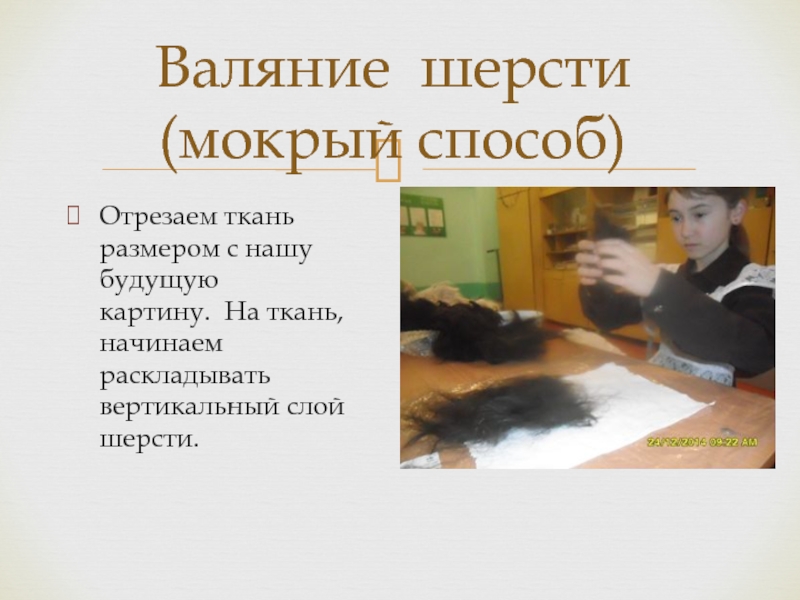 Валяние шерсти (мокрый способ)

Отрезаем ткань размером с нашу будущую картину. На ткань, начинаем раскладывать вертикальный слой шерсти.

24/12/2014 09:22 AM